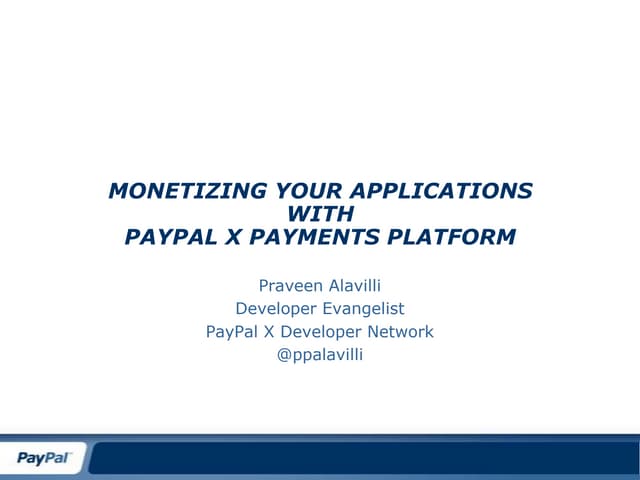 MONETIZING YOUR APPLICATIONS
WITH
PAYPAL X PAYMENTS PLATFORM

Praveen Alavilli
Developer Evangelist
PayPal X Developer Network
@ppalavilli

PayPal